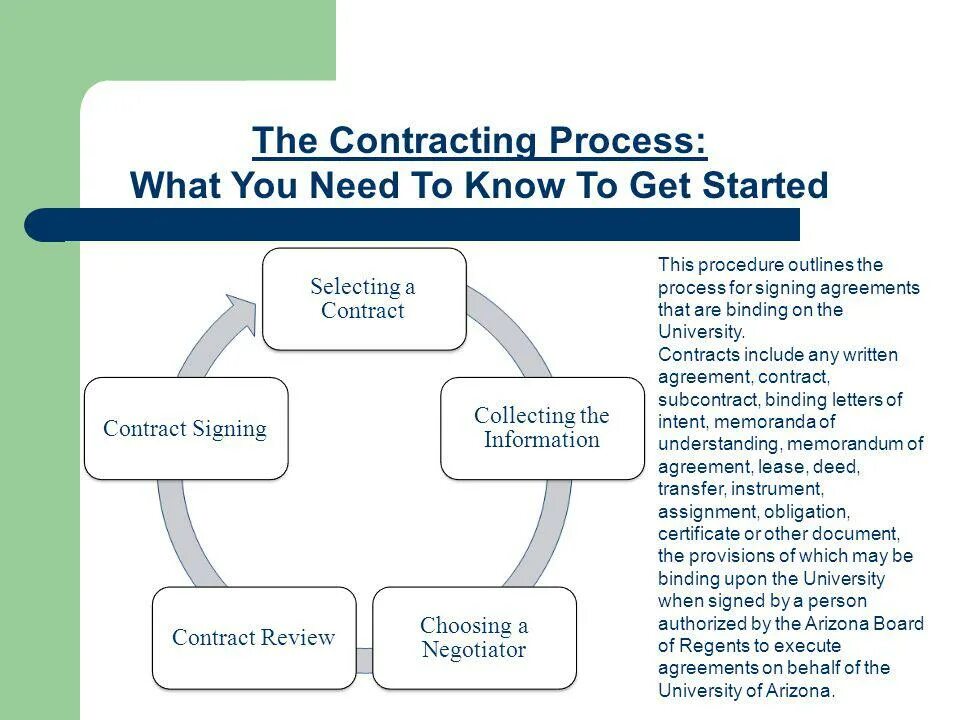 The Contracting Process:
What You Need To Know To Get Started

Selecting a Contract

Collecting the Information

Choosing a Negotiator

Contract Review

Contract Signing

This procedure outlines the process for signing agreements that are binding on the University.
Contracts include any written agreement, contract, subcontract, binding letters of intent, memoranda of understanding, memorandum of agreement, lease, deed, transfer, instrument, assignment, obligation, certificate or other document, the provisions of which may be binding upon the University when signed by a person authorized by the Arizona Board of Regents to execute agreements on behalf of the University of Arizona.